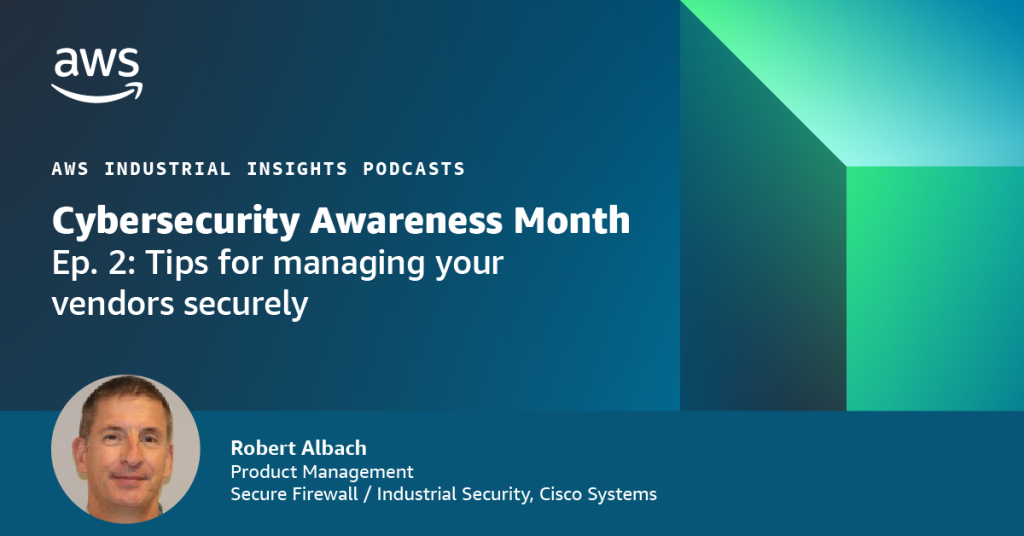 aws

AWS INDUSTRIAL INSIGHTS PODCASTS

Cybersecurity Awareness Month
Ep. 2: Tips for managing your vendors securely

Robert Albach
Product Management
Secure Firewall / Industrial Security, Cisco Systems